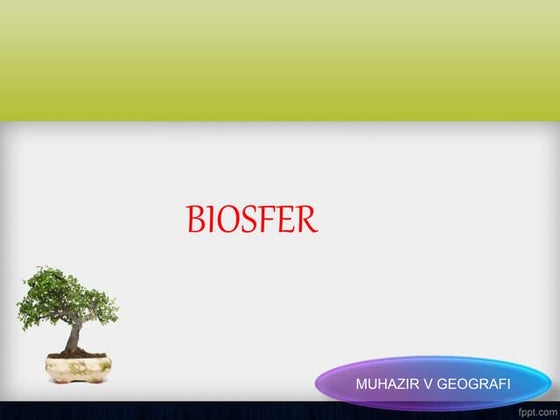 BIOSFER

MUHAZIR V GEOGRAFI

fppt.com